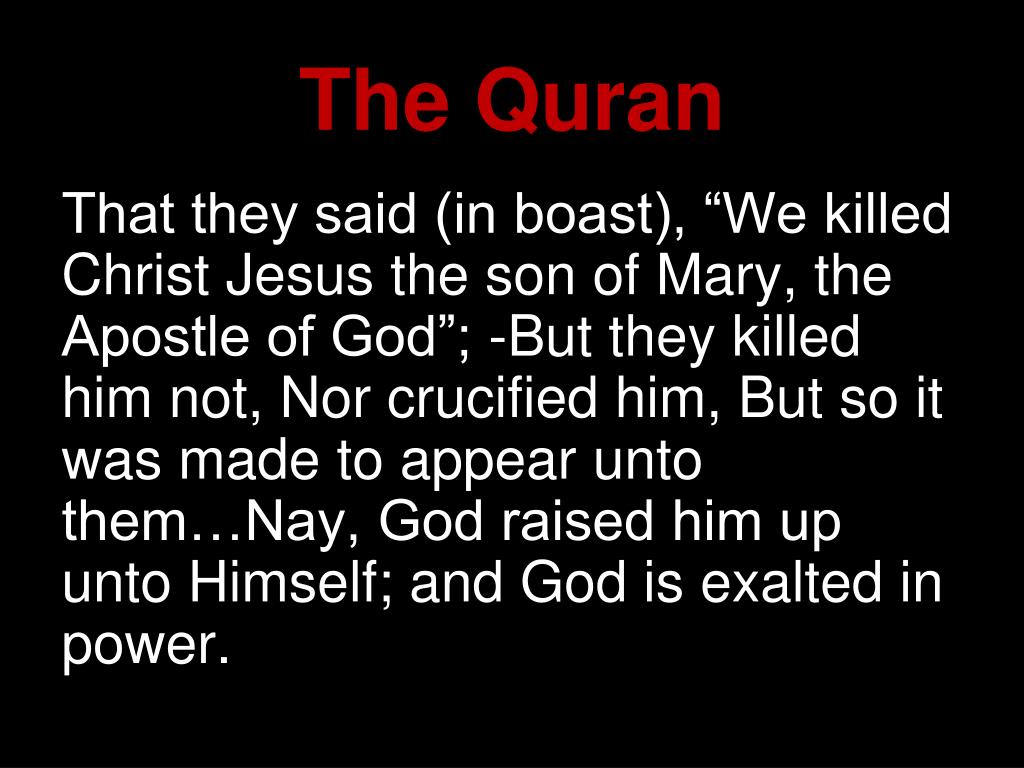 The Quran

That they said (in boast), “We killed Christ Jesus the son of Mary, the Apostle of God”; -But they killed him not, Nor crucified him, But so it was made to appear unto them…Nay, God raised him up unto Himself; and God is exalted in power.